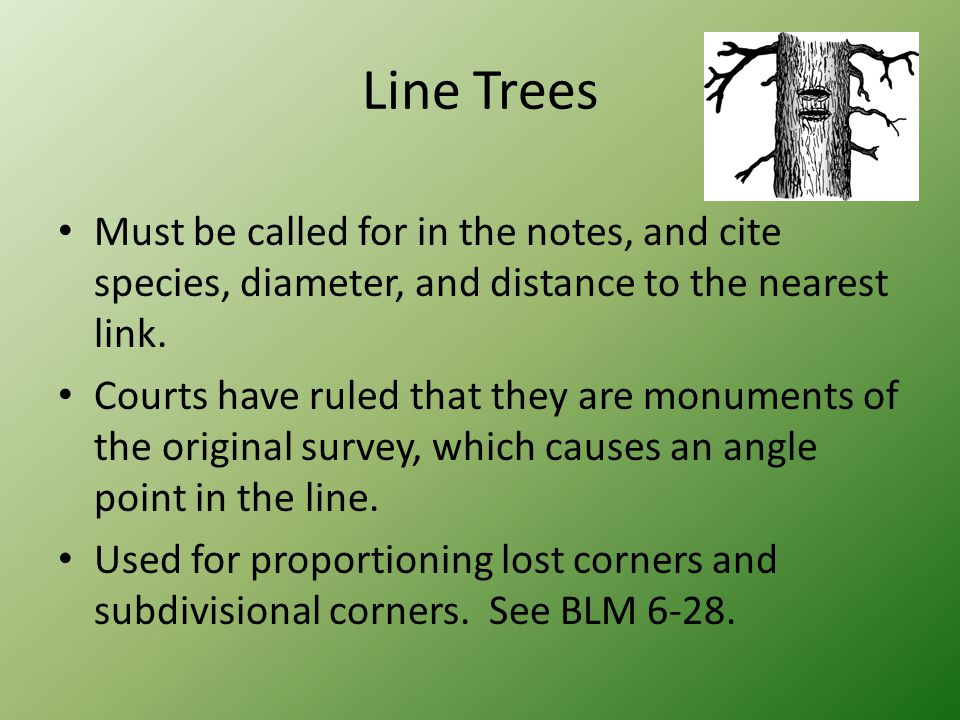 Line Trees

• Must be called for in the notes, and cite species, diameter, and distance to the nearest link.

• Courts have ruled that they are monuments of the original survey, which causes an angle point in the line.

• Used for proportioning lost corners and subdivisional corners.  See BLM 6-28.